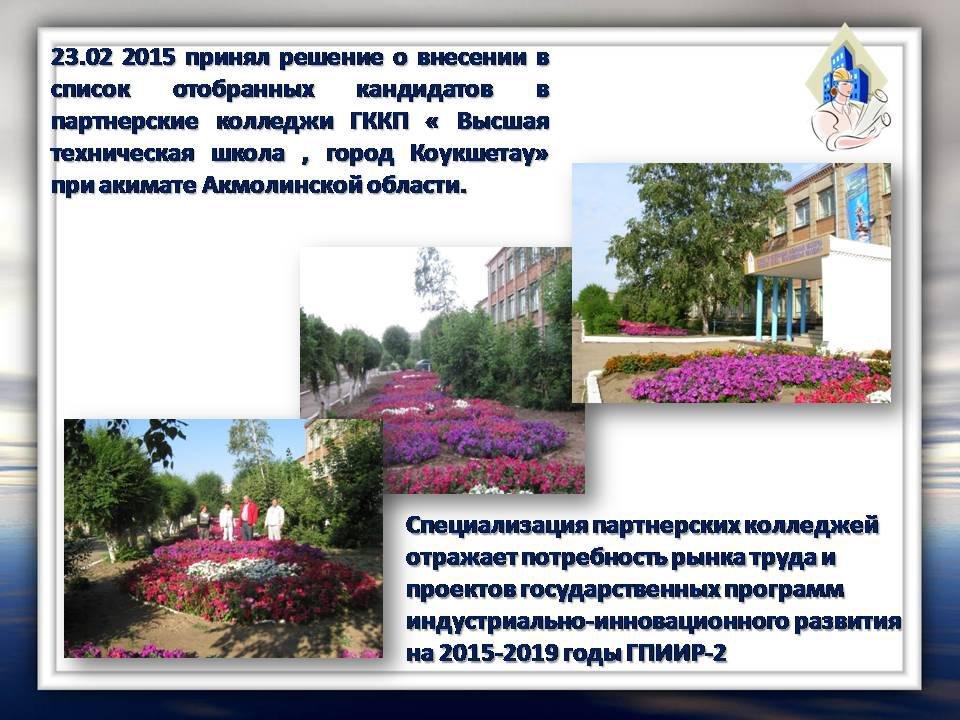 23.02 2015 принял решение о внесении в список отобранных кандидатов в партнерские колледжи ГККП « Высшая техническая школа , город Коукшетау» при акимате Акмолинской области.

Специализация партнерских колледжей отражает потребность рынка труда и проектов государственных программ индустриально-инновационного развития на 2015-2019 годы ГПИИР-2